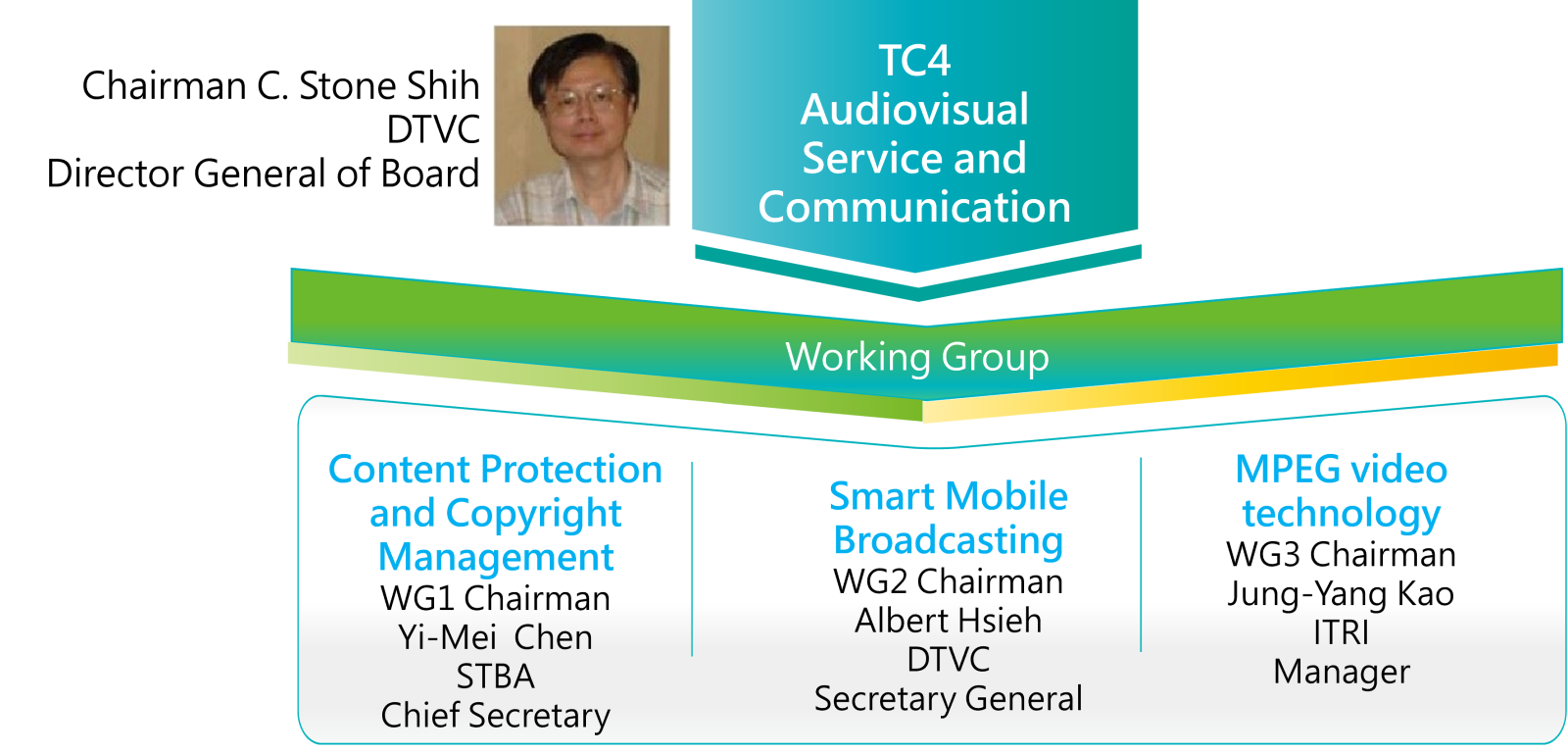 Chairman C. Stone Shih
DTVC
Director General of Board

TC4
Audiovisual
Service and
Communication

Working Group

Content Protection and Copyright Management
WG1 Chairman
Yi-Mei Chen
STBA
Chief Secretary

Smart Mobile Broadcasting
WG2 Chairman
Albert Hsieh
DTVC
Secretary General

MPEG video technology
WG3 Chairman
Jung-Yang Kao
ITRI
Manager